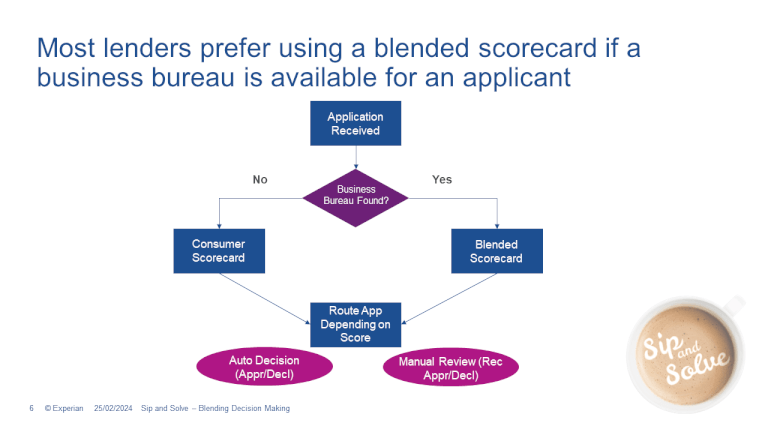 Most lenders prefer using a blended scorecard if a business bureau is available for an applicant

Application Received

No

Business Bureau Found?

Yes

Consumer Scorecard

Blended Scorecard

Route App Depending on Score

Auto Decision (Appr/Decl)

Manual Review (Rec Appr/Decl)

Sip and Solve

6 © Experian 25/02/2024 Sip and Solve – Blending Decision Making